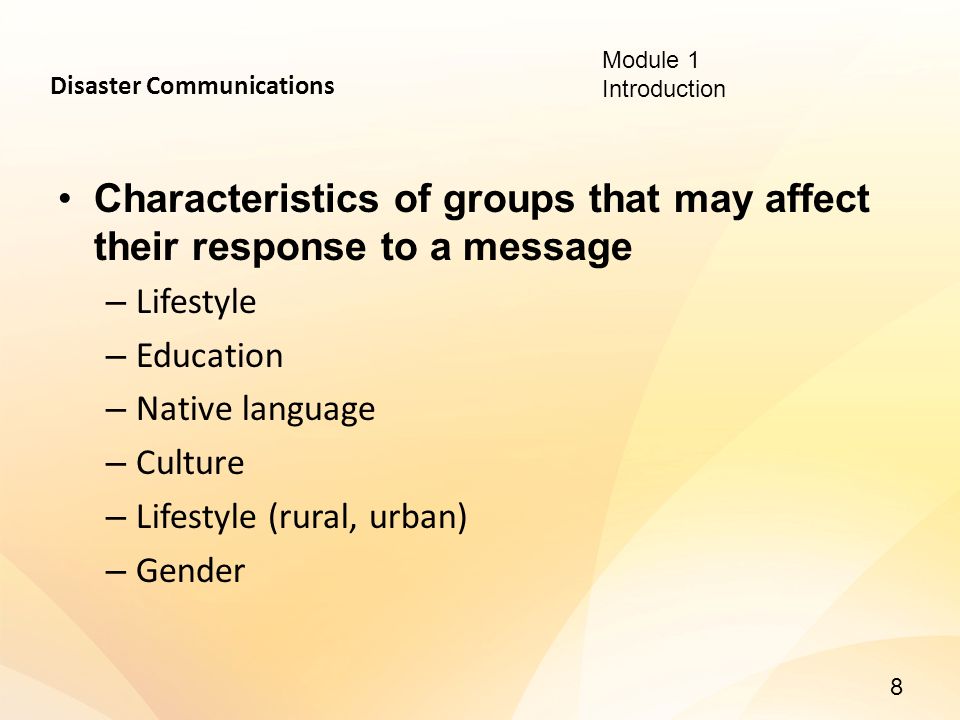 Disaster Communications

Module 1
Introduction

• Characteristics of groups that may affect their response to a message
– Lifestyle
– Education
– Native language
– Culture
– Lifestyle (rural, urban)
– Gender

8